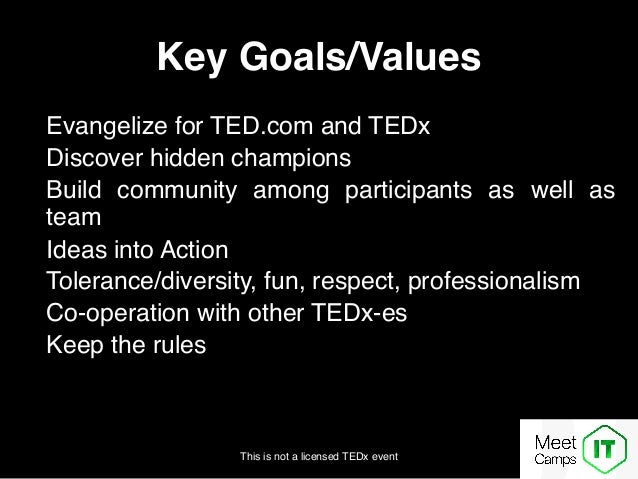 Key Goals/Values

Evangelize for TED.com and TEDx
Discover hidden champions
Build community among participants as well as team
Ideas into Action
Tolerance/diversity, fun, respect, professionalism
Co-operation with other TEDx-es
Keep the rules

This is not a licensed TEDx event

Meet Camps IT